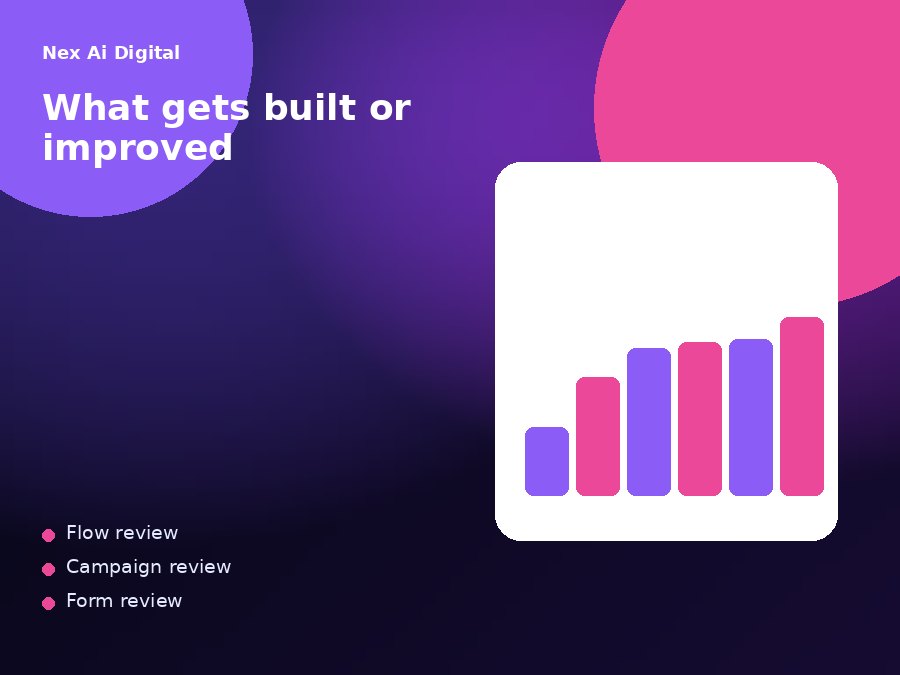 Nex Ai Digital

What gets built or improved

Flow review
Campaign review
Form review